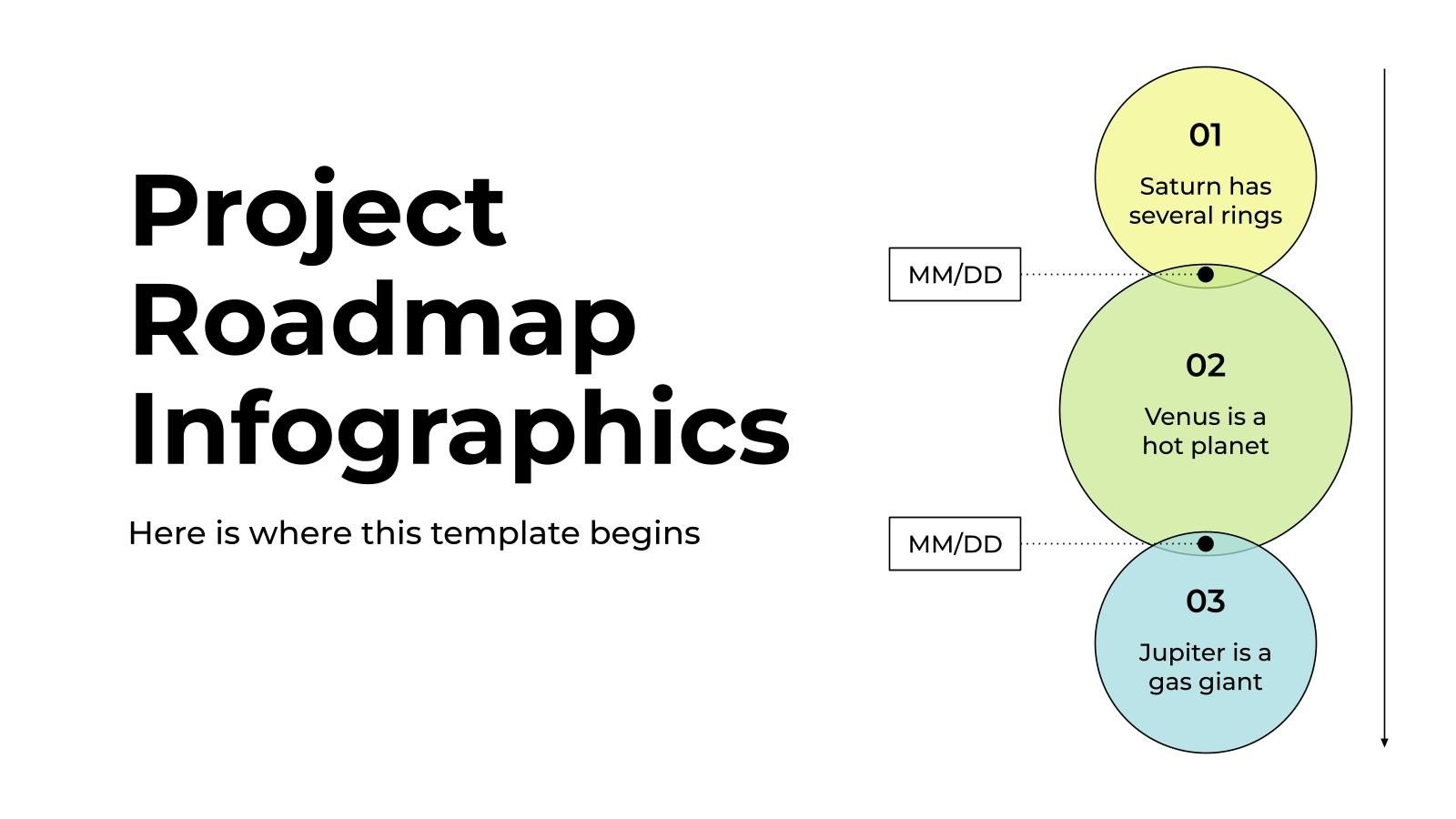 Project
Roadmap
Infographics

Here is where this template begins

01

Saturn has several rings

MM/DD

02

Venus is a hot planet

MM/DD

03

Jupiter is a gas giant